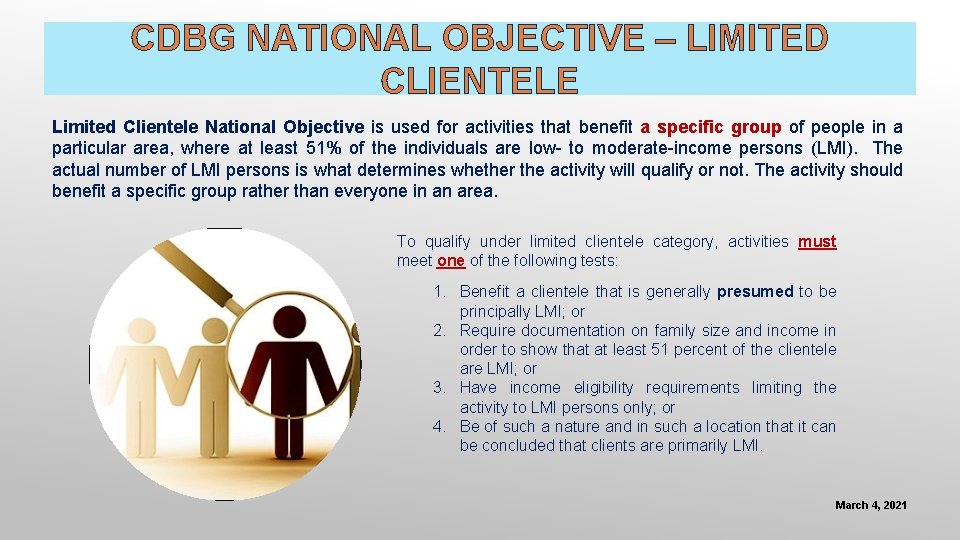 CDBG NATIONAL OBJECTIVE – LIMITED CLIENTELE

Limited Clientele National Objective is used for activities that benefit a specific group of people in a particular area, where at least 51% of the individuals are low- to moderate-income persons (LMI). The actual number of LMI persons is what determines whether the activity will qualify or not. The activity should benefit a specific group rather than everyone in an area.

To qualify under limited clientele category, activities must meet one of the following tests:

1. Benefit a clientele that is generally presumed to be principally LMI; or
2. Require documentation on family size and income in order to show that at least 51 percent of the clientele are LMI; or
3. Have income eligibility requirements limiting the activity to LMI persons only; or
4. Be of such a nature and in such a location that it can be concluded that clients are primarily LMI.

March 4, 2021